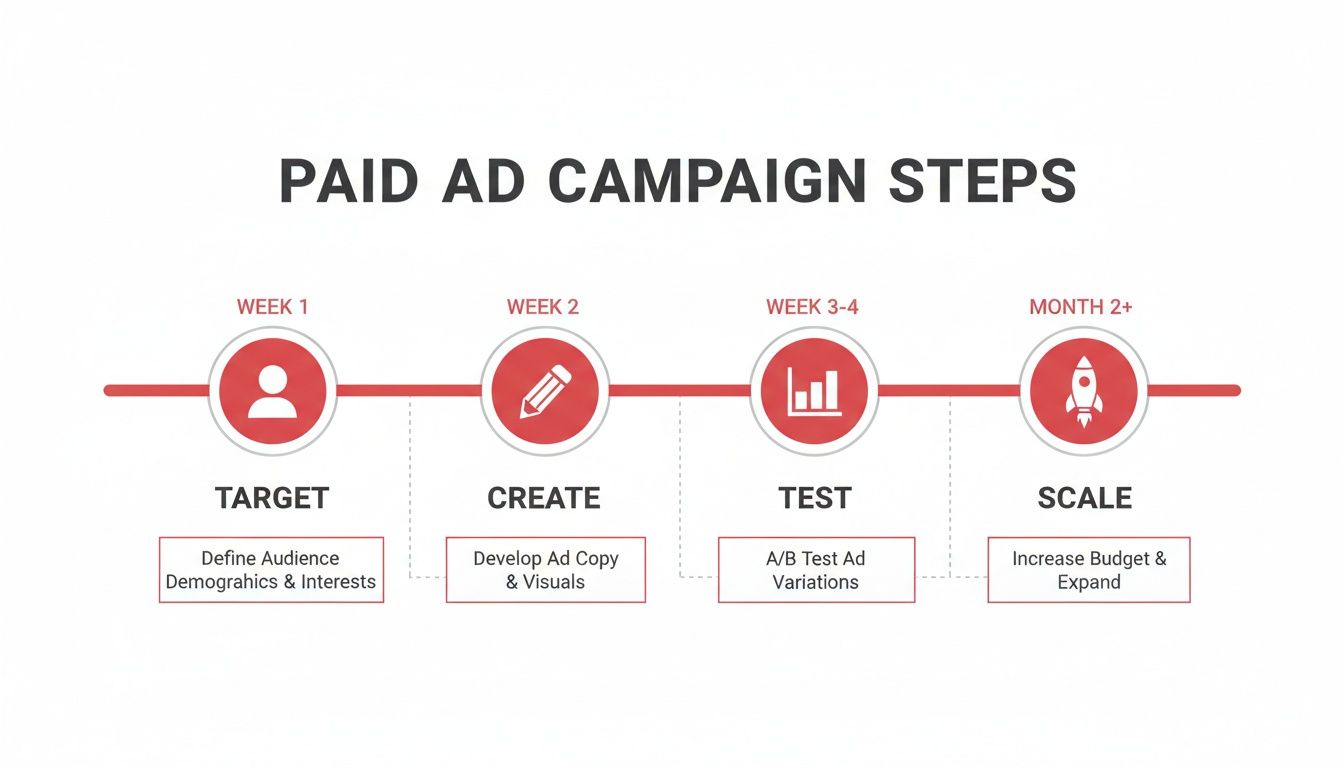 PAID AD CAMPAIGN STEPS

WEEK 1

TARGET

Define Audience Demograhics & Interests

WEEK 2

CREATE

Develop Ad Copy & Visuals

WEEK 3-4

TEST

A/B Test Ad Variations

MONTH 2+

SCALE

Increase Budget & Expand